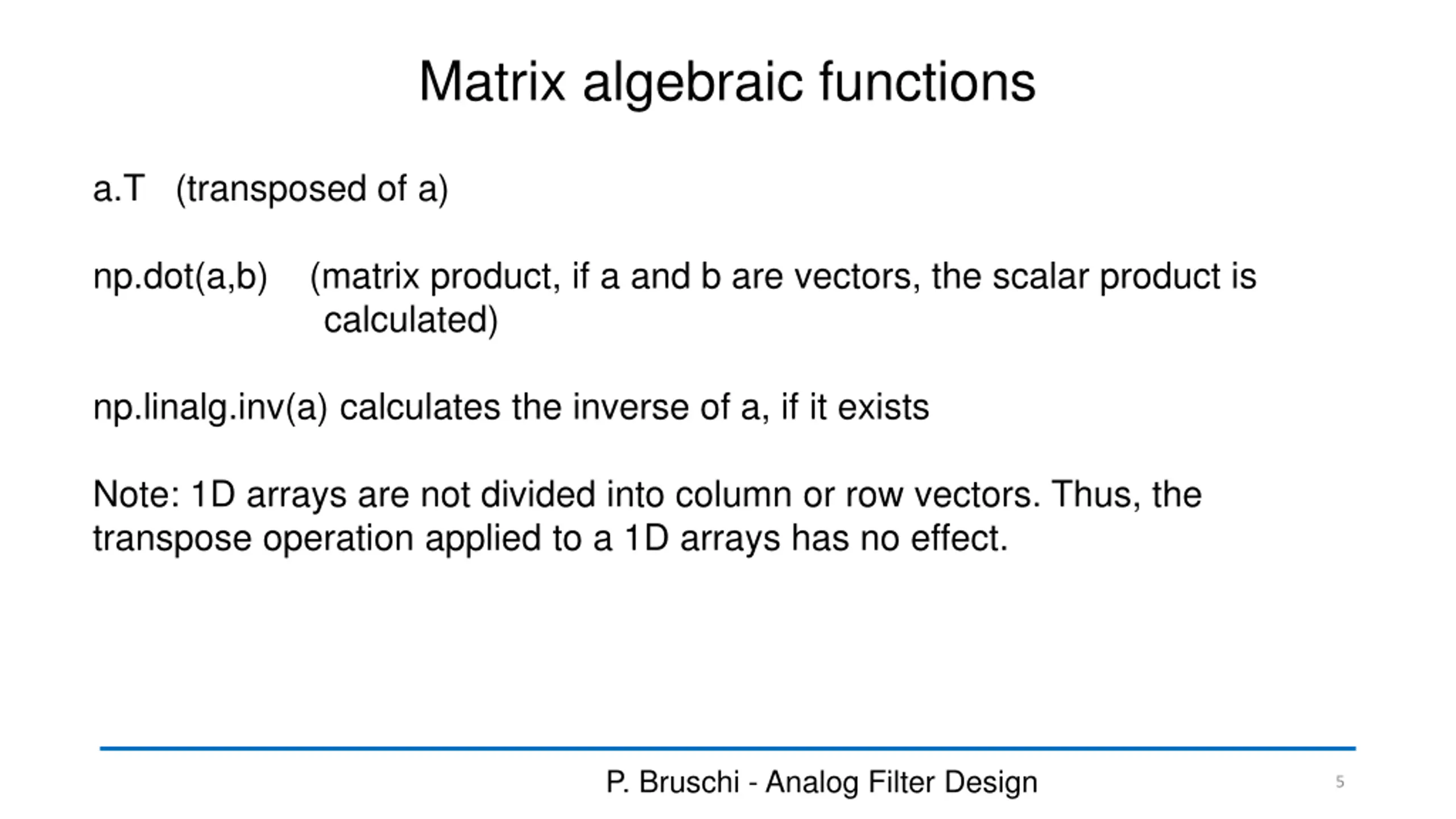 Matrix algebraic functions

a.T (transposed of a)

np.dot(a,b) (matrix product, if a and b are vectors, the scalar product is calculated)

np.linalg.inv(a) calculates the inverse of a, if it exists

Note: 1D arrays are not divided into column or row vectors. Thus, the transpose operation applied to a 1D arrays has no effect.

P. Bruschi - Analog Filter Design

5